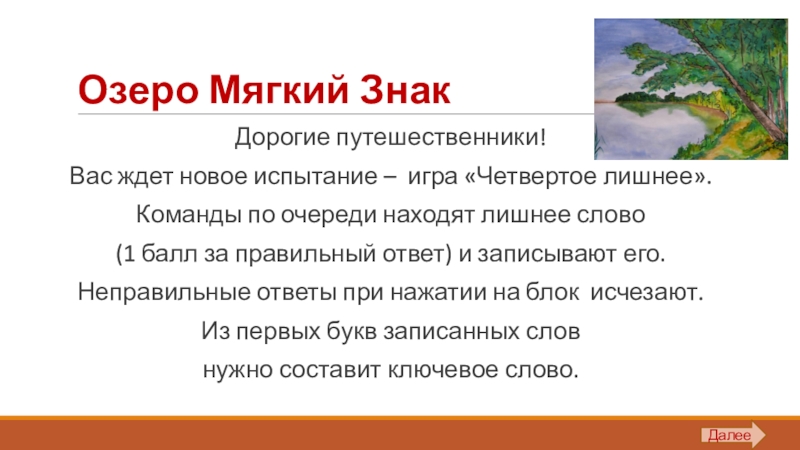 Озеро Мягкий Знак

Дорогие путешественники!

Вас ждет новое испытание – игра «Четвертое лишнее».

Команды по очереди находят лишнее слово

(1 балл за правильный ответ) и записывают его.

Неправильные ответы при нажатии на блок исчезают.

Из первых букв записанных слов

нужно составит ключевое слово.

Далее